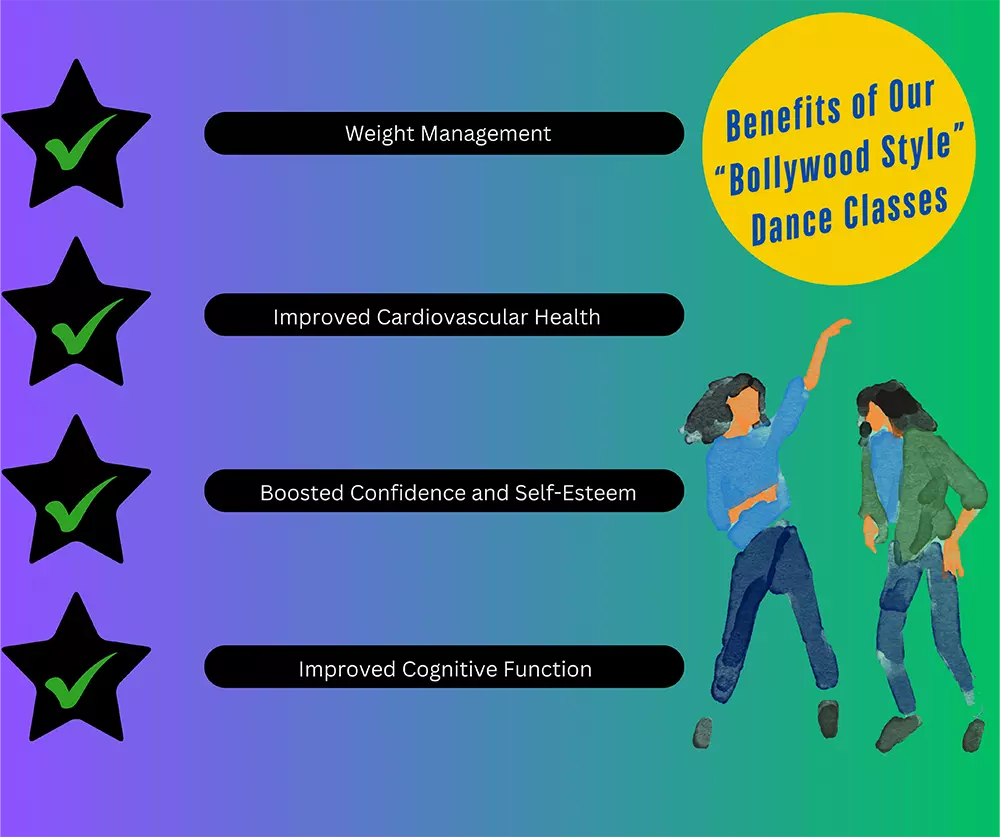 Benefits of Our "Bollywood Style" Dance Classes

Weight Management

Improved Cardiovascular Health

Boosted Confidence and Self-Esteem

Improved Cognitive Function